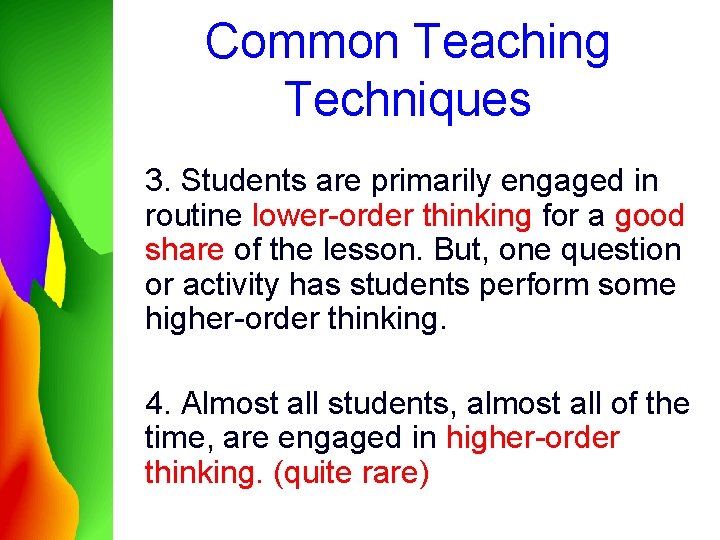 Common Teaching Techniques

3. Students are primarily engaged in routine lower-order thinking for a good share of the lesson. But, one question or activity has students perform some higher-order thinking.

4. Almost all students, almost all of the time, are engaged in higher-order thinking. (quite rare)